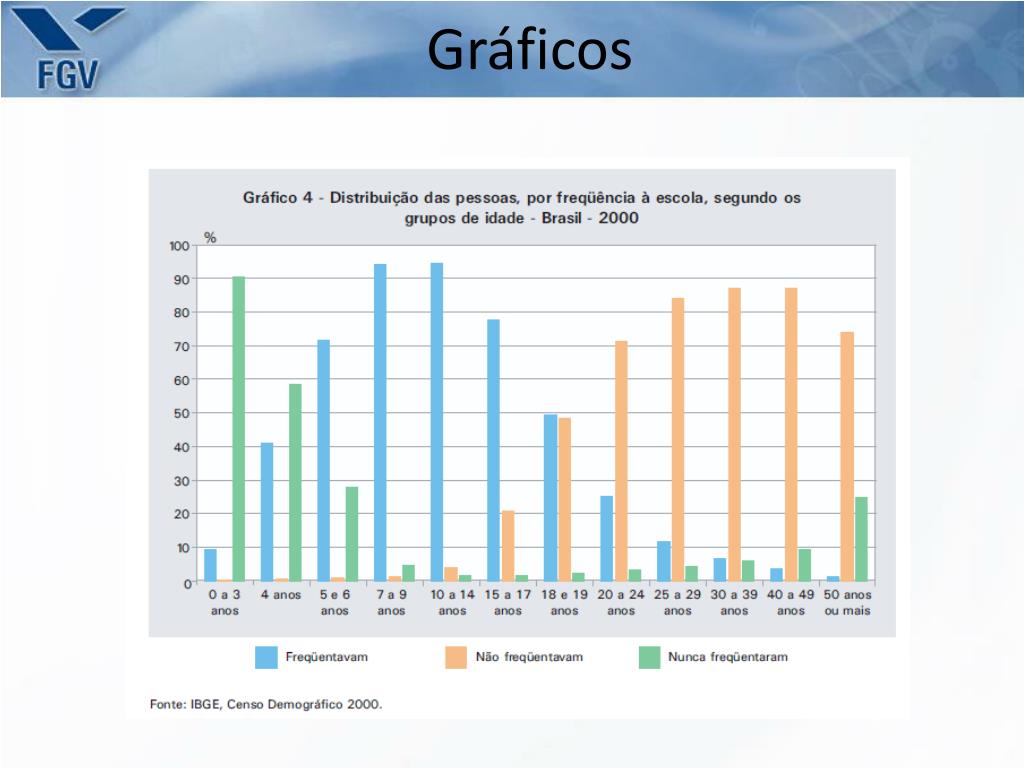 FGV

Gráficos

Gráfico 4 - Distribuição das pessoas, por freqüência à escola, segundo os grupos de idade - Brasil - 2000

%

100
90
80
70
60
50
40
30
20
10
0

0 a 3 anos
4 anos
5 e 6 anos
7 a 9 anos
10 a 14 anos
15 a 17 anos
18 e 19 anos
20 a 24 anos
25 a 29 anos
30 a 39 anos
40 a 49 anos
50 anos ou mais

Freqüentavam
Não freqüentavam
Nunca freqüentaram

Fonte: IBGE, Censo Demográfico 2000.